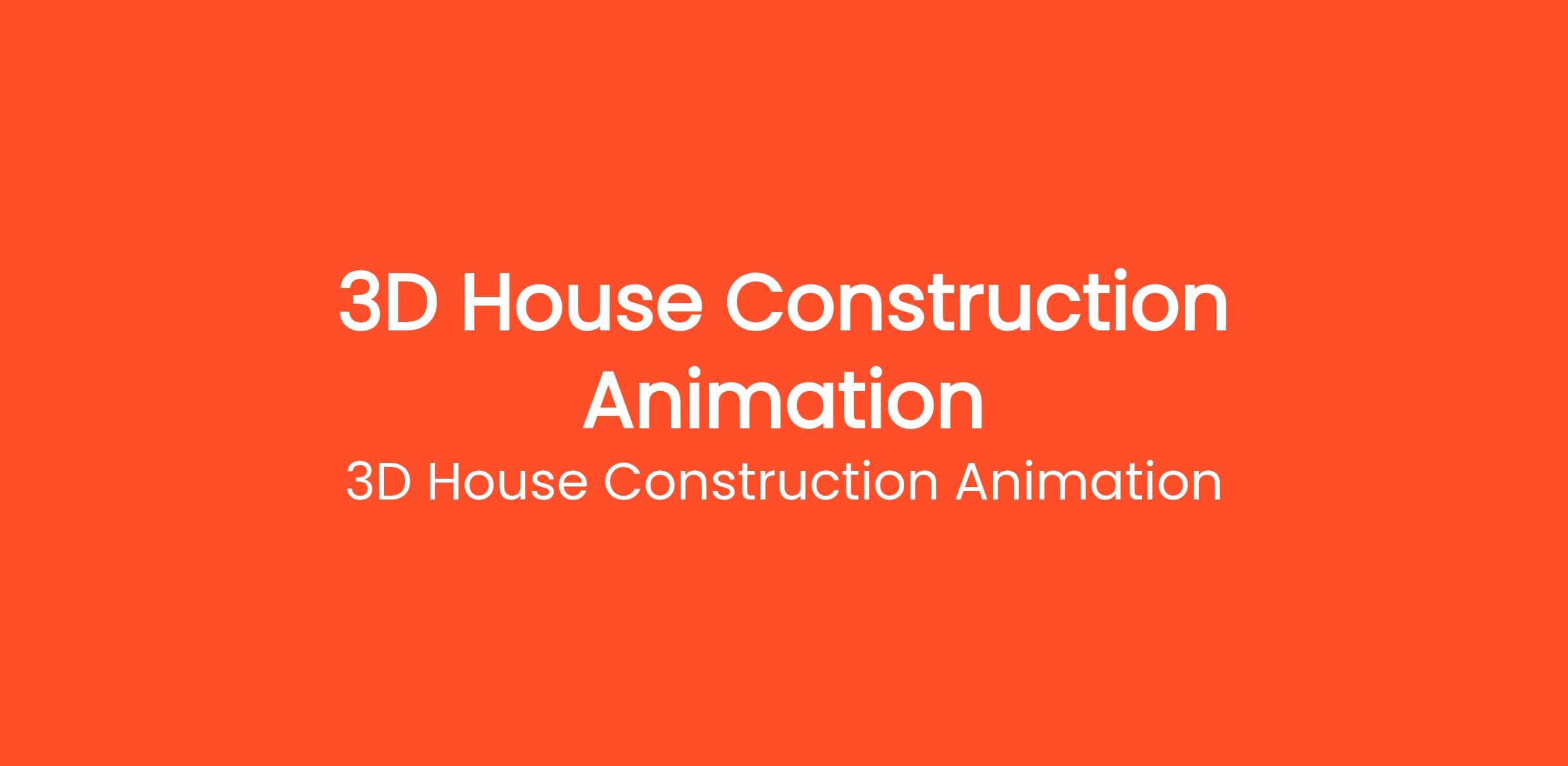 3D House Construction Animation

3D House Construction Animation